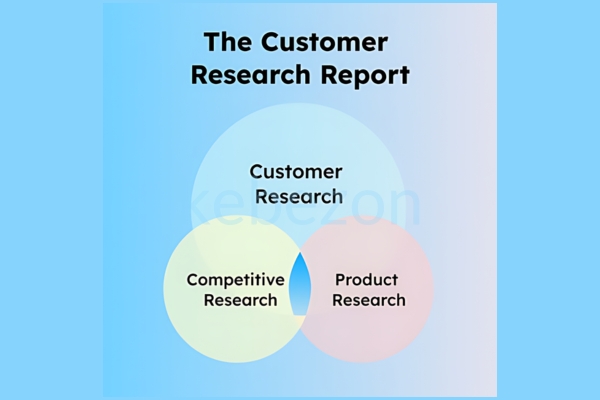 The Customer Research Report

Customer Research

kebezon

Competitive Research

Product Research